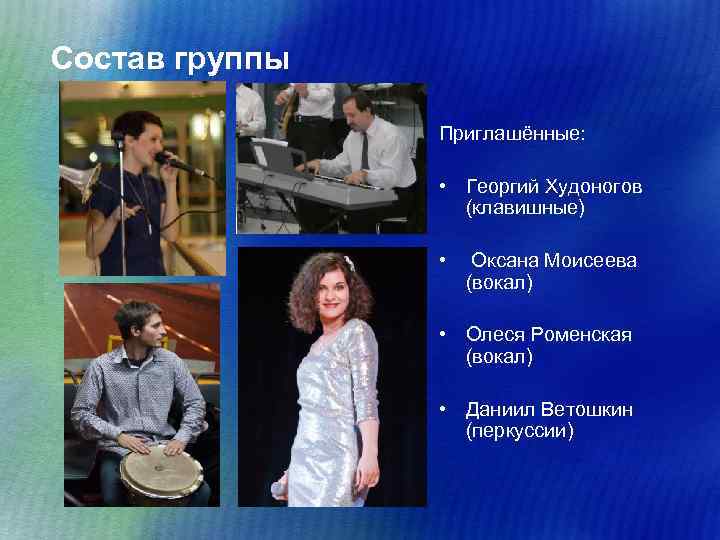 Состав группы

Приглашённые:

• Георгий Худоногов (клавишные)

• Оксана Моисеева (вокал)

• Олеся Роменская (вокал)

• Даниил Ветошкин (перкуссии)